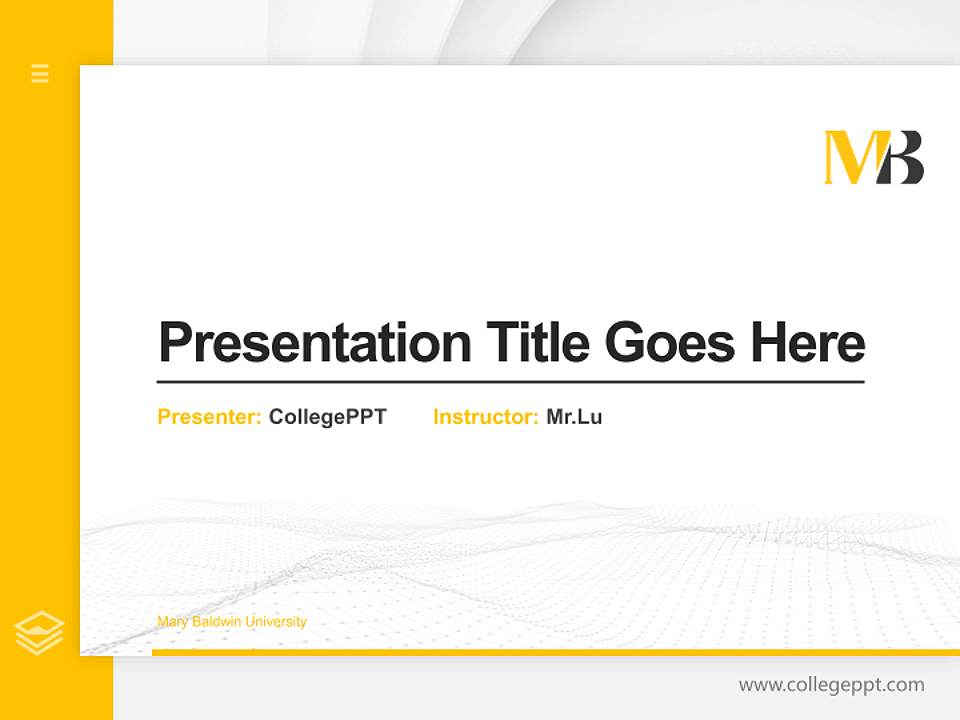 MB

Presentation Title Goes Here

Presenter: CollegePPT Instructor: Mr.Lu

Mary Baldwin University

www.collegeppt.com